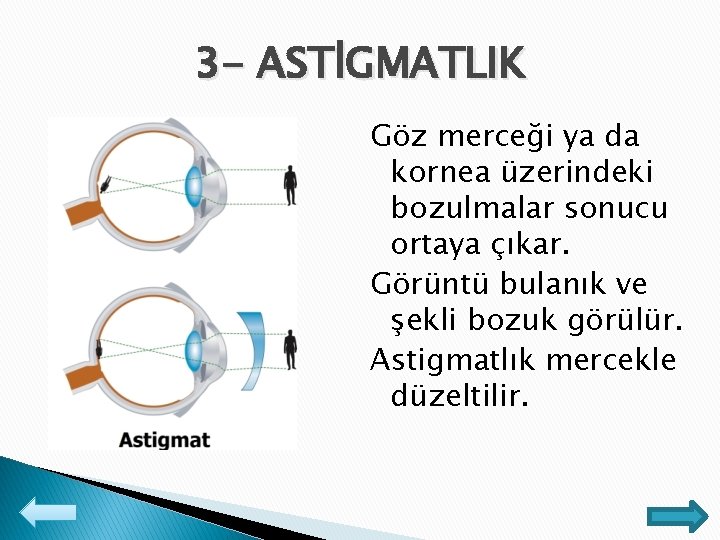 3- ASTİGMATLIK

Astigmat

Göz merceği ya da kornea üzerindeki bozulmalar sonucu ortaya çıkar.

Görüntü bulanık ve şekli bozuk görülür.

Astigmatlık mercekle düzeltilir.